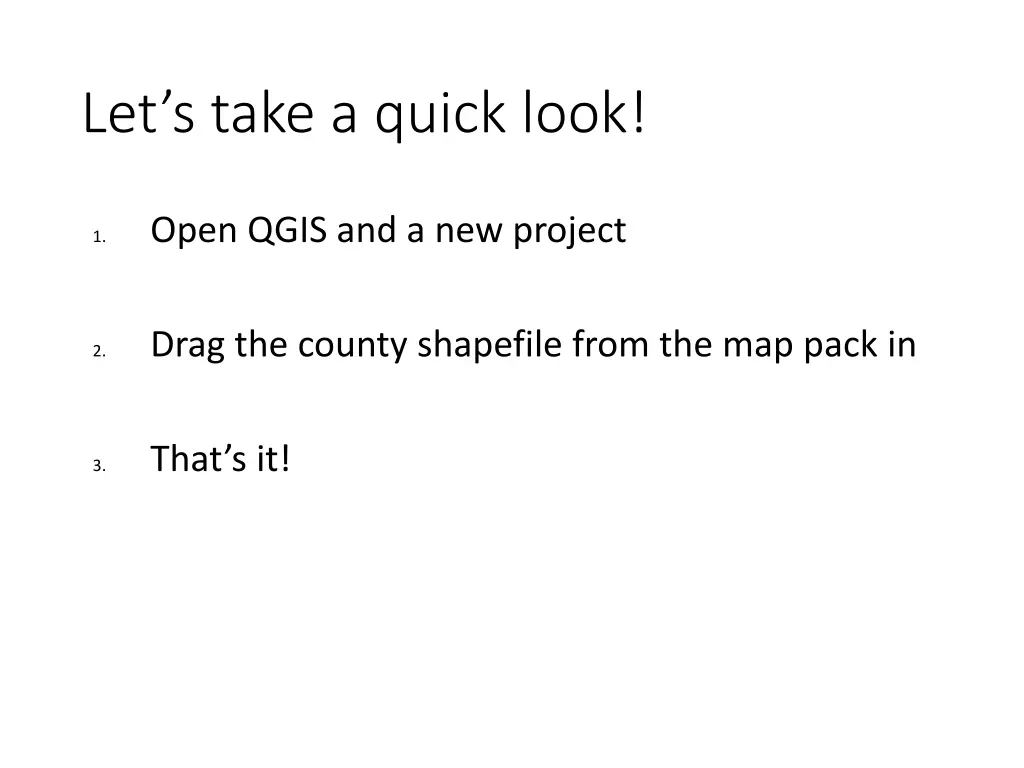 Let’s take a quick look!

1. Open QGIS and a new project

2. Drag the county shapefile from the map pack in

3. That’s it!